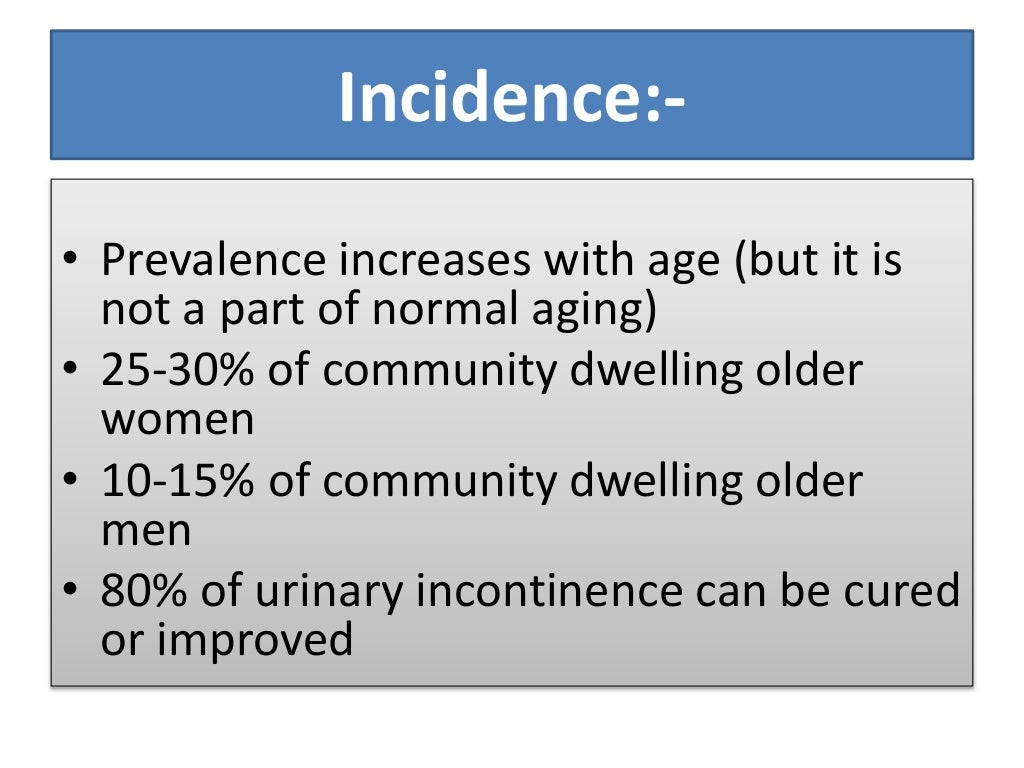 Incidence:-

• Prevalence increases with age (but it is not a part of normal aging)
• 25-30% of community dwelling older women
• 10-15% of community dwelling older men
• 80% of urinary incontinence can be cured or improved